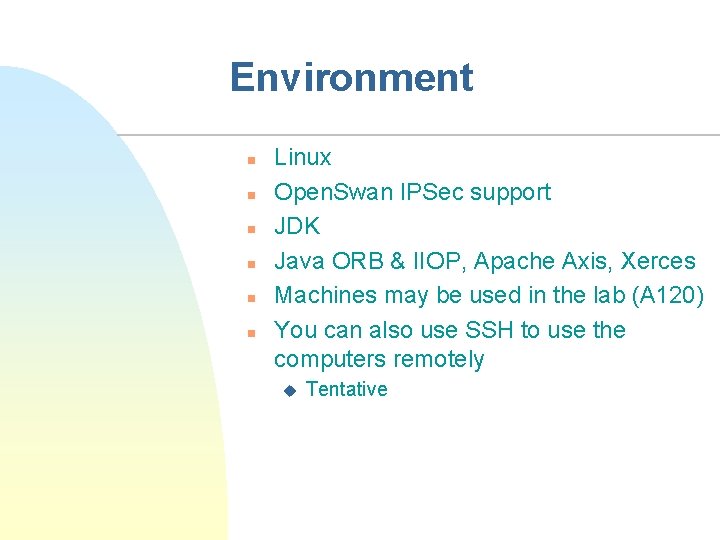 Environment

- Linux
- OpenSwan IPSec support
- JDK
- Java ORB & IIOP, Apache Axis, Xerces
- Machines may be used in the lab (A120)
- You can also use SSH to use the computers remotely
  - Tentative